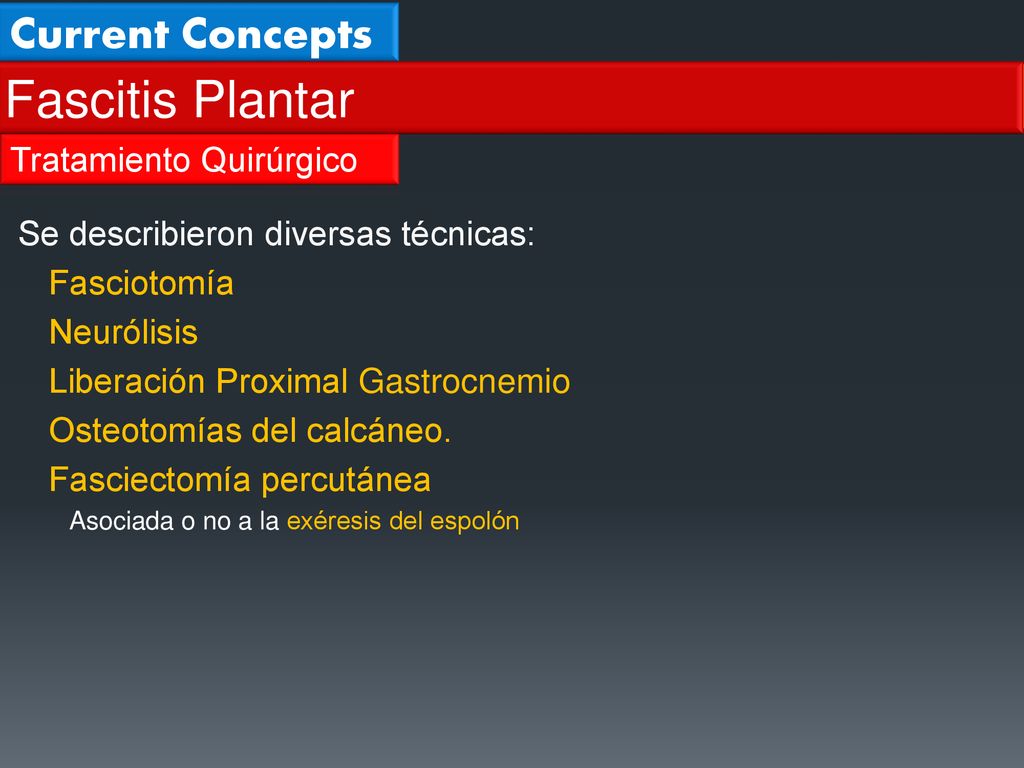 Current Concepts

Fascitis Plantar

Tratamiento Quirúrgico

Se describieron diversas técnicas:

Fasciotomía

Neurólisis

Liberación Proximal Gastrocnemio

Osteotomías del calcáneo.

Fasciectomía percutánea

Asociada o no a la exéresis del espolón